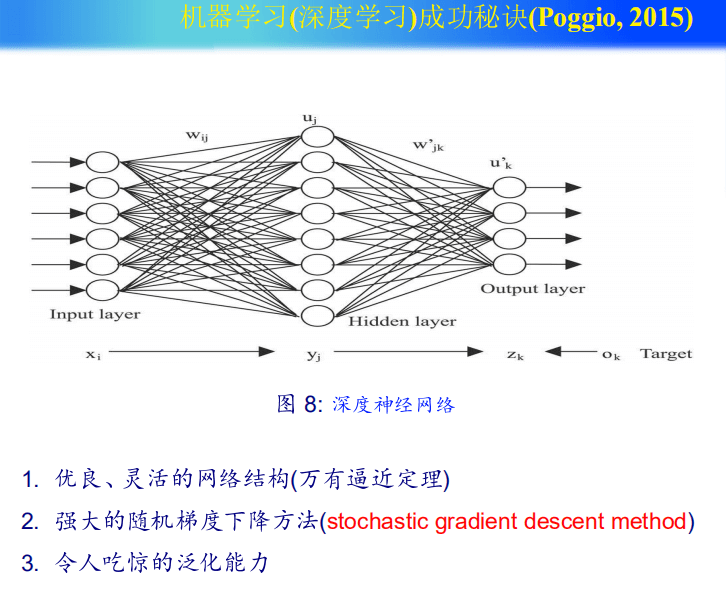 机器学习(深度学习)成功秘诀(Poggio, 2015)

$w_{ij}$

$u_j$

$w'_{jk}$

$u'_k$

Input layer

Hidden layer

Output layer

$x_i$ $y_j$ $z_k$ $o_k$ Target

图 8: 深度神经网络

1. 优良、灵活的网络结构(万有逼近定理)
2. 强大的随机梯度下降方法(stochastic gradient descent method)
3. 令人吃惊的泛化能力